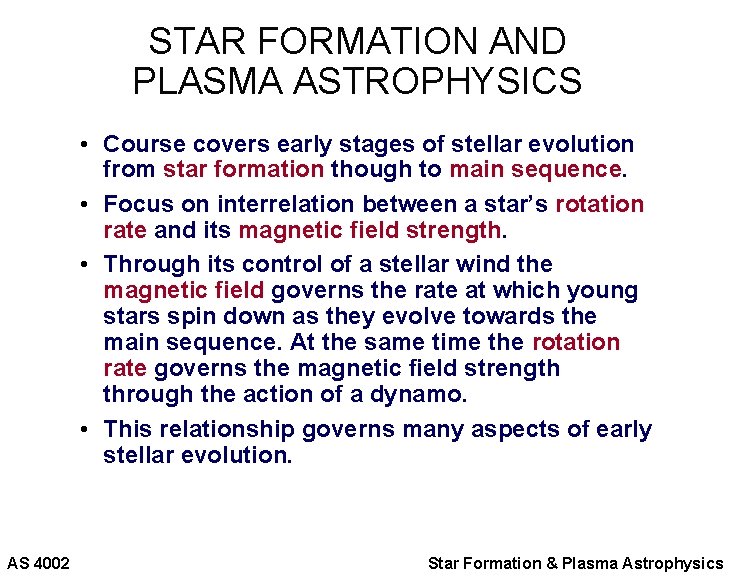 STAR FORMATION AND PLASMA ASTROPHYSICS

• Course covers early stages of stellar evolution from star formation though to main sequence.

• Focus on interrelation between a star's rotation rate and its magnetic field strength.

• Through its control of a stellar wind the magnetic field governs the rate at which young stars spin down as they evolve towards the main sequence. At the same time the rotation rate governs the magnetic field strength through the action of a dynamo.

• This relationship governs many aspects of early stellar evolution.

AS 4002

Star Formation & Plasma Astrophysics